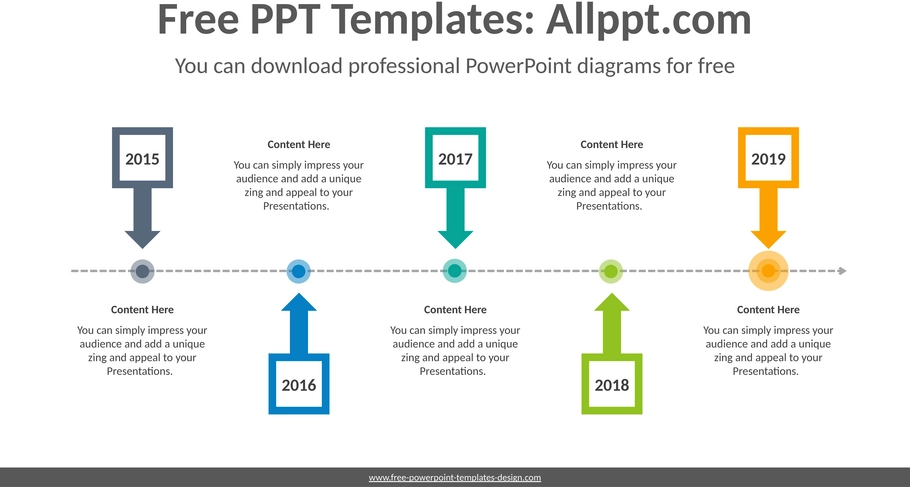 Free PPT Templates: Allppt.com

You can download professional PowerPoint diagrams for free

2015

Content Here

You can simply impress your audience and add a unique zing and appeal to your Presentations.

Content Here

You can simply impress your audience and add a unique zing and appeal to your Presentations.

2016

2017

Content Here

You can simply impress your audience and add a unique zing and appeal to your Presentations.

Content Here

You can simply impress your audience and add a unique zing and appeal to your Presentations.

2018

2019

Content Here

You can simply impress your audience and add a unique zing and appeal to your Presentations.

www.free-powerpoint-templates-design.com